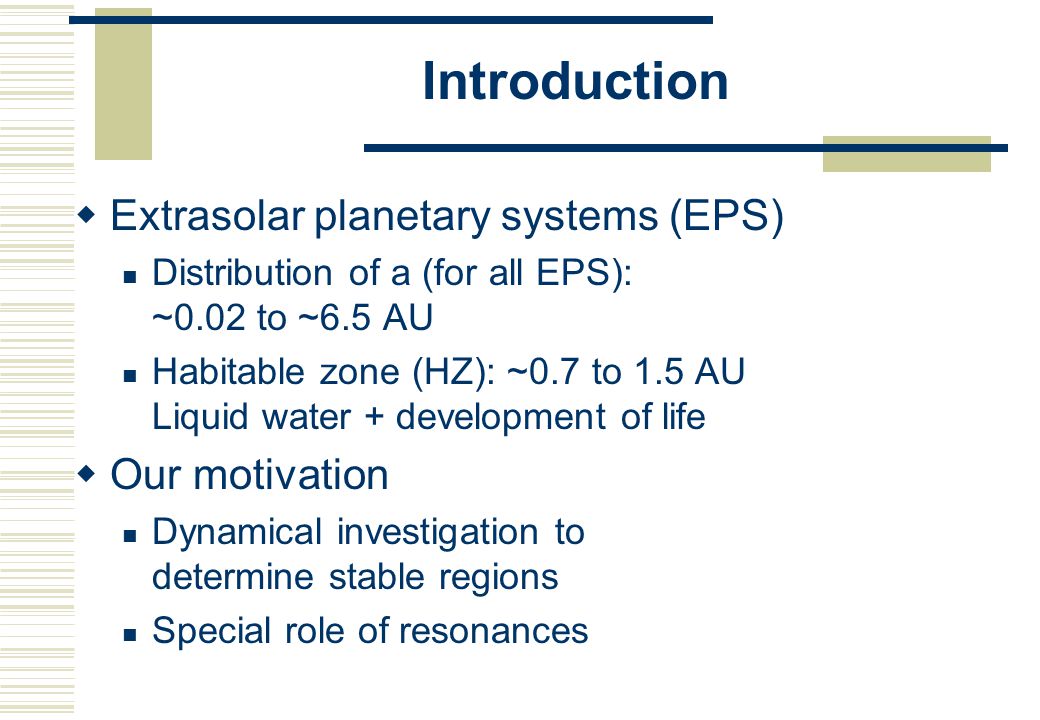 Introduction

Extrasolar planetary systems (EPS)

Distribution of a (for all EPS): ~0.02 to ~6.5 AU

Habitable zone (HZ): ~0.7 to 1.5 AU
Liquid water + development of life

Our motivation

Dynamical investigation to determine stable regions

Special role of resonances